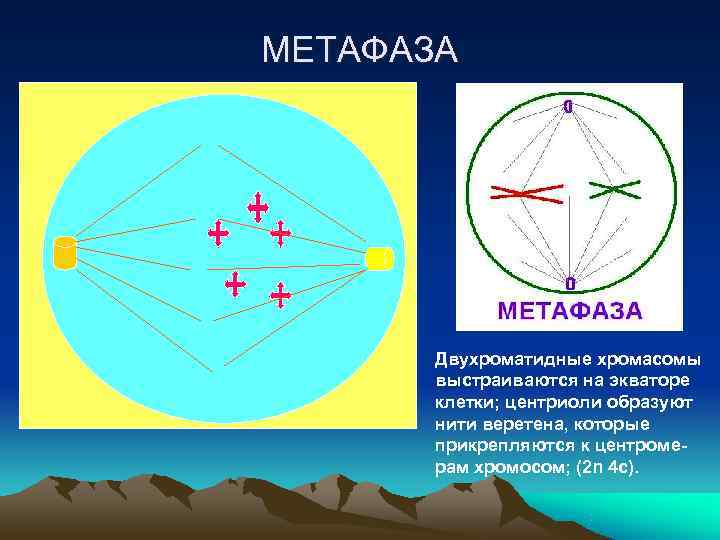 МЕТАФАЗА

МЕТАФАЗА

Двухроматидные хромасомы выстраиваются на экваторе клетки; центриоли образуют нити веретена, которые прикрепляются к центромерам хромосом; (2n 4c).